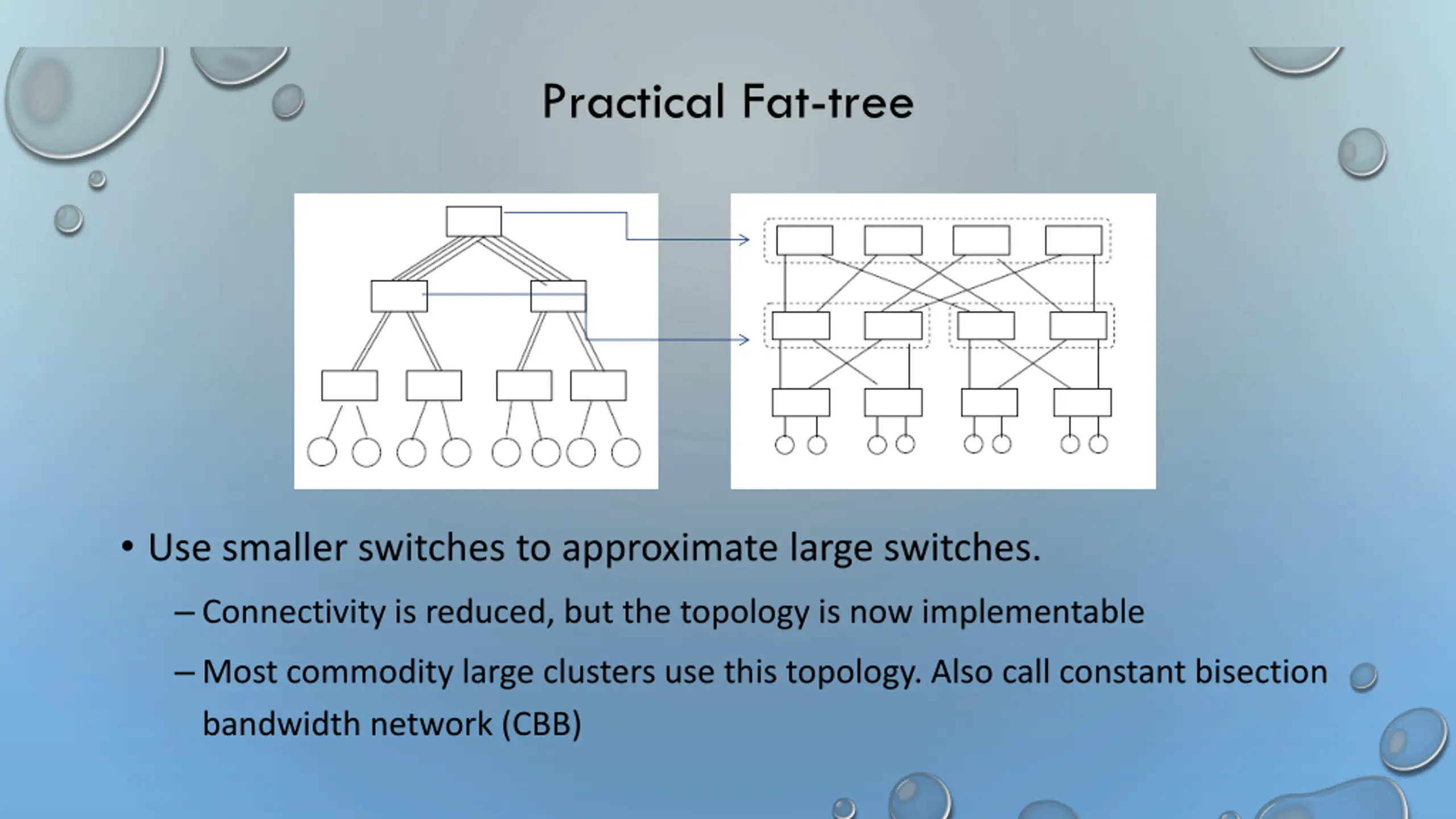 Practical Fat-tree

• Use smaller switches to approximate large switches.

– Connectivity is reduced, but the topology is now implementable

– Most commodity large clusters use this topology. Also call constant bisection bandwidth network (CBB)